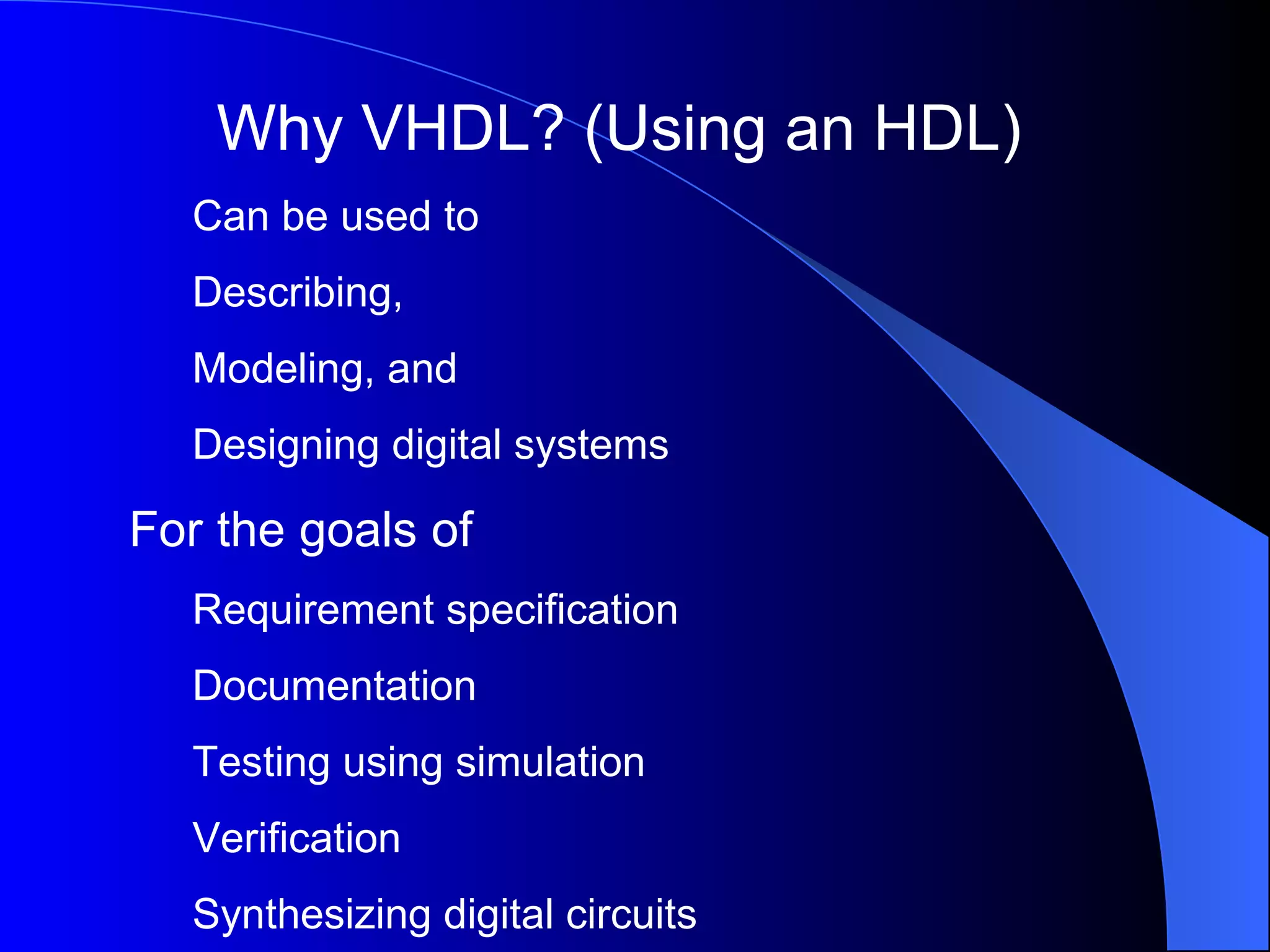 Why VHDL? (Using an HDL)

Can be used to

Describing,

Modeling, and

Designing digital systems

For the goals of

Requirement specification

Documentation

Testing using simulation

Verification

Synthesizing digital circuits